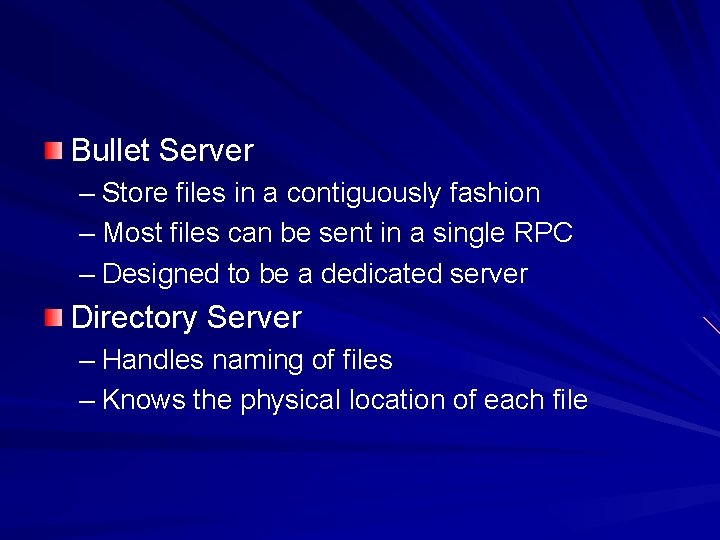 Bullet Server

– Store files in a contiguously fashion

– Most files can be sent in a single RPC

– Designed to be a dedicated server

Directory Server

– Handles naming of files

– Knows the physical location of each file